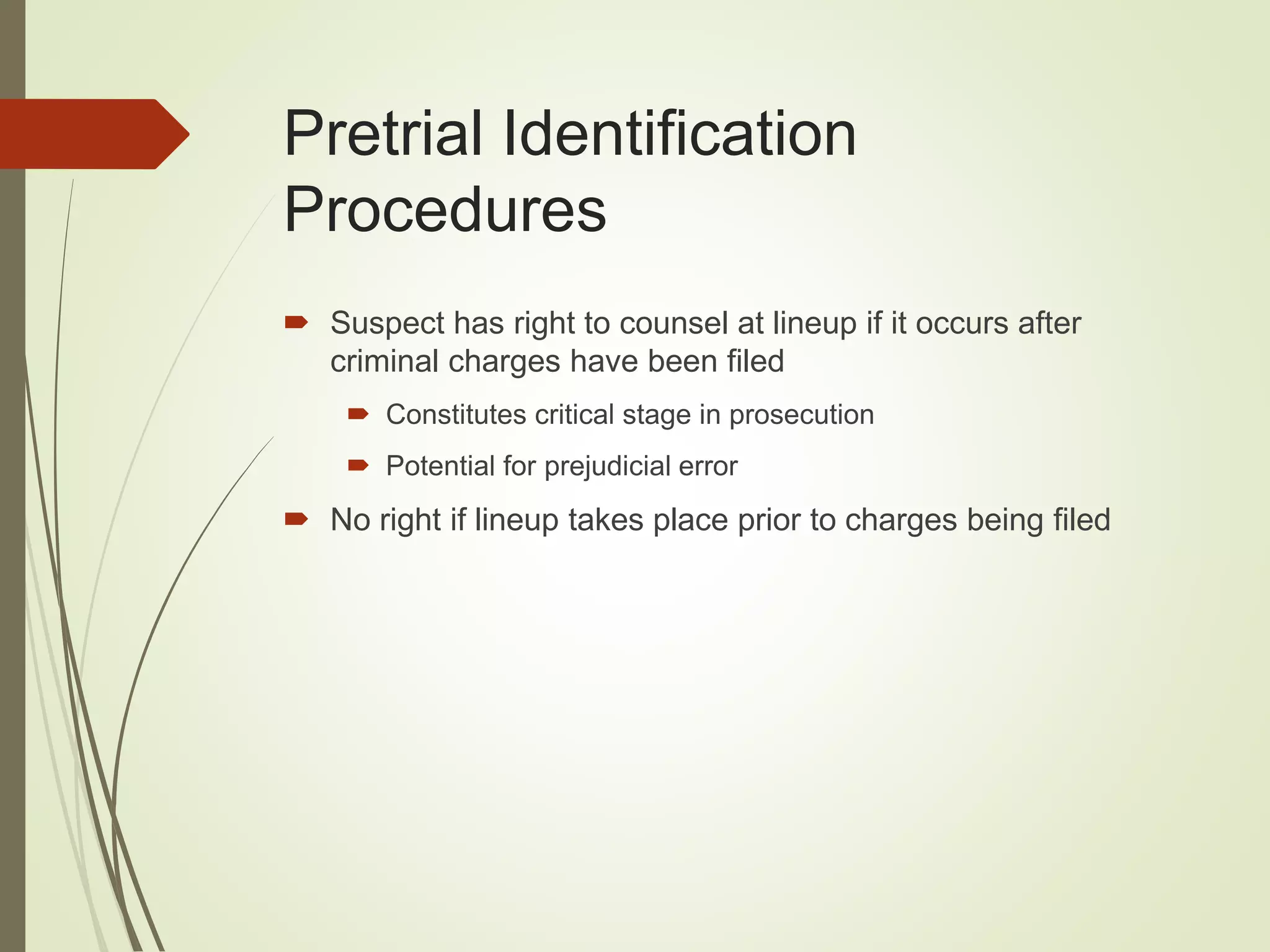 Pretrial Identification Procedures

Suspect has right to counsel at lineup if it occurs after criminal charges have been filed

Constitutes critical stage in prosecution

Potential for prejudicial error

No right if lineup takes place prior to charges being filed